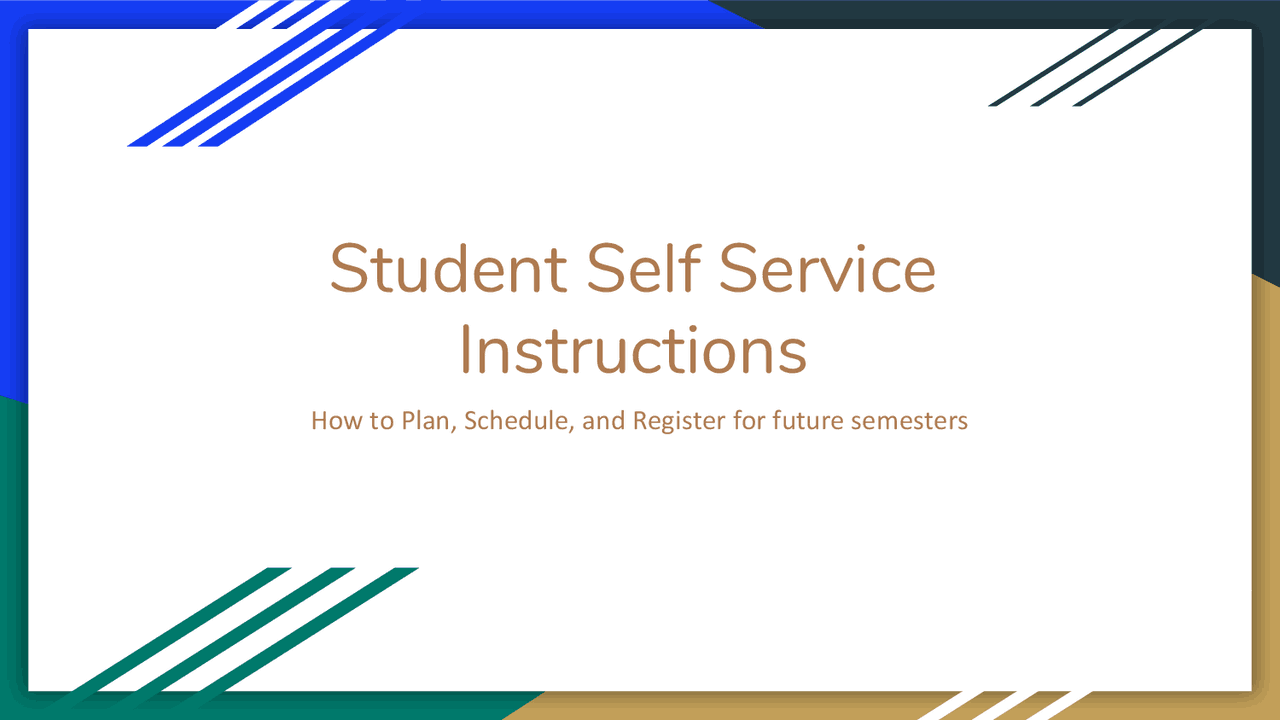 Student Self Service Instructions

How to Plan, Schedule, and Register for future semesters